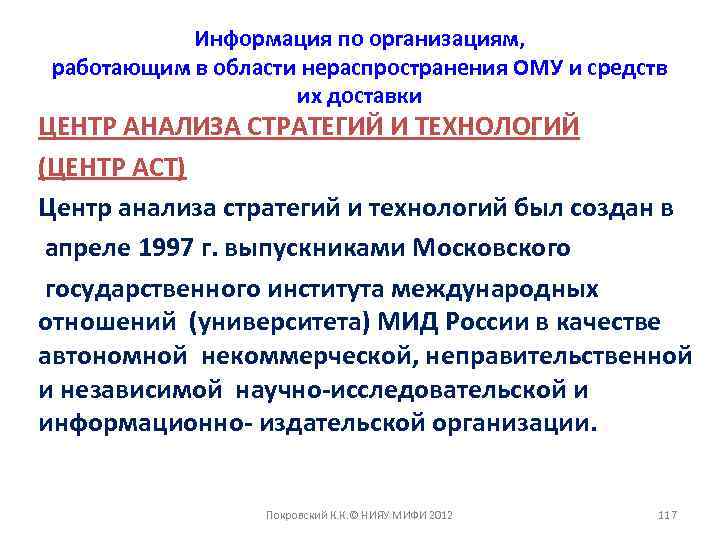 Информация по организациям, работающим в области нераспространения ОМУ и средств их доставки

ЦЕНТР АНАЛИЗА СТРАТЕГИЙ И ТЕХНОЛОГИЙ

(ЦЕНТР АСТ)

Центр анализа стратегий и технологий был создан в апреле 1997 г. выпускниками Московского государственного института международных отношений (университета) МИД России в качестве автономной некоммерческой, неправительственной и независимой научно-исследовательской и информационно- издательской организации.

Покровский К.К.© НИЯУ МИФИ 2012

117